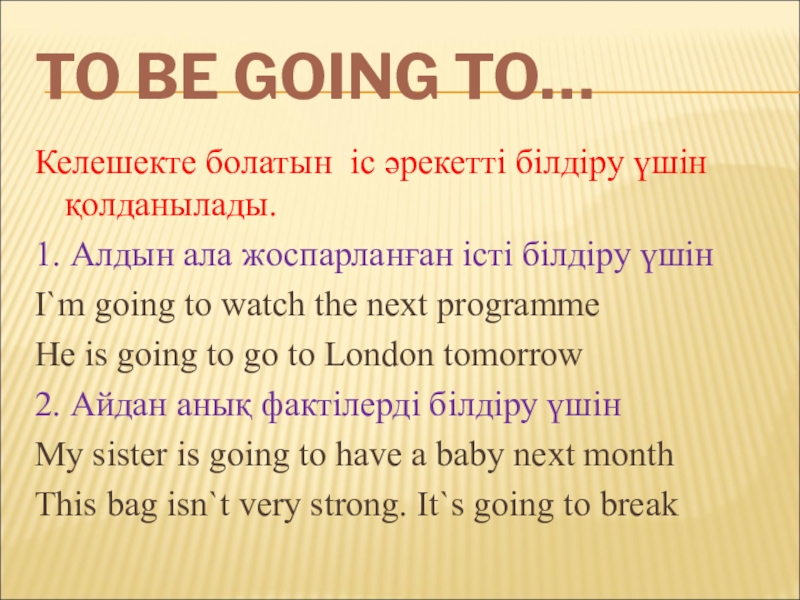 TO BE GOING TO…

Келешекте болатын іс әрекетті білдіру үшін қолданылады.

1. Алдын ала жоспарланған істі білдіру үшін

I`m going to watch the next programme

He is going to go to London tomorrow

2. Айдан анық фактілерді білдіру үшін

My sister is going to have a baby next month

This bag isn`t very strong. It`s going to break